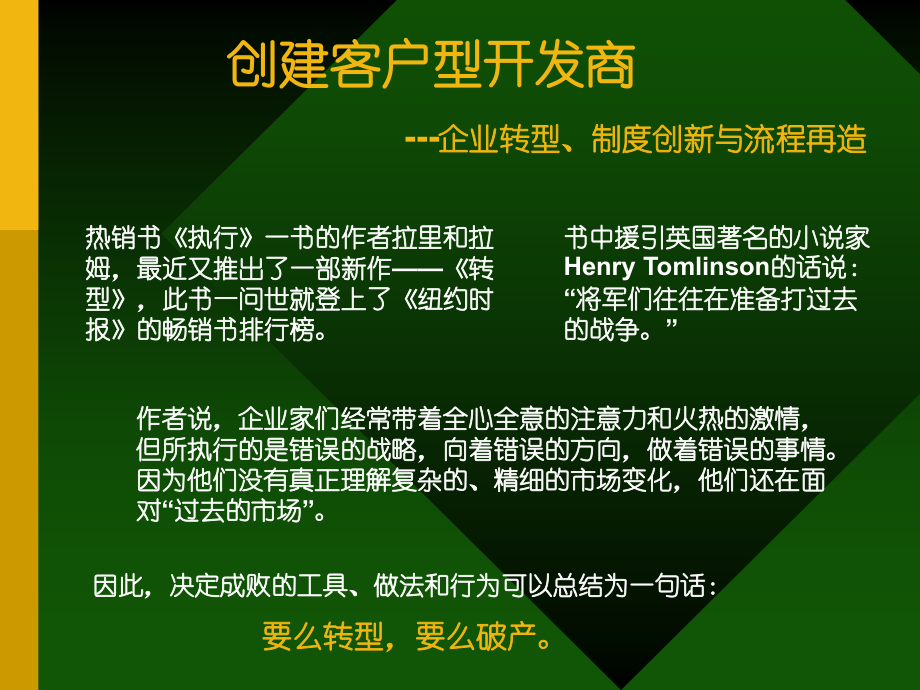 创建客户型开发商

---企业转型、制度创新与流程再造

热销书《执行》一书的作者拉里和拉姆，最近又推出了一部新作——《转型》，此书一问世就登上了《纽约时报》的畅销书排行榜。

书中援引英国著名的小说家Henry Tomlinson的话说：“将军们往往在准备打过去的战争。”

作者说，企业家们经常带着全心全意的注意力和火热的激情，但所执行的是错误的战略，向着错误的方向，做着错误的事情。因为他们没有真正理解复杂的、精细的市场变化，他们还在面对“过去的市场”。

因此，决定成败的工具、做法和行为可以总结为一句话：

要么转型，要么破产。